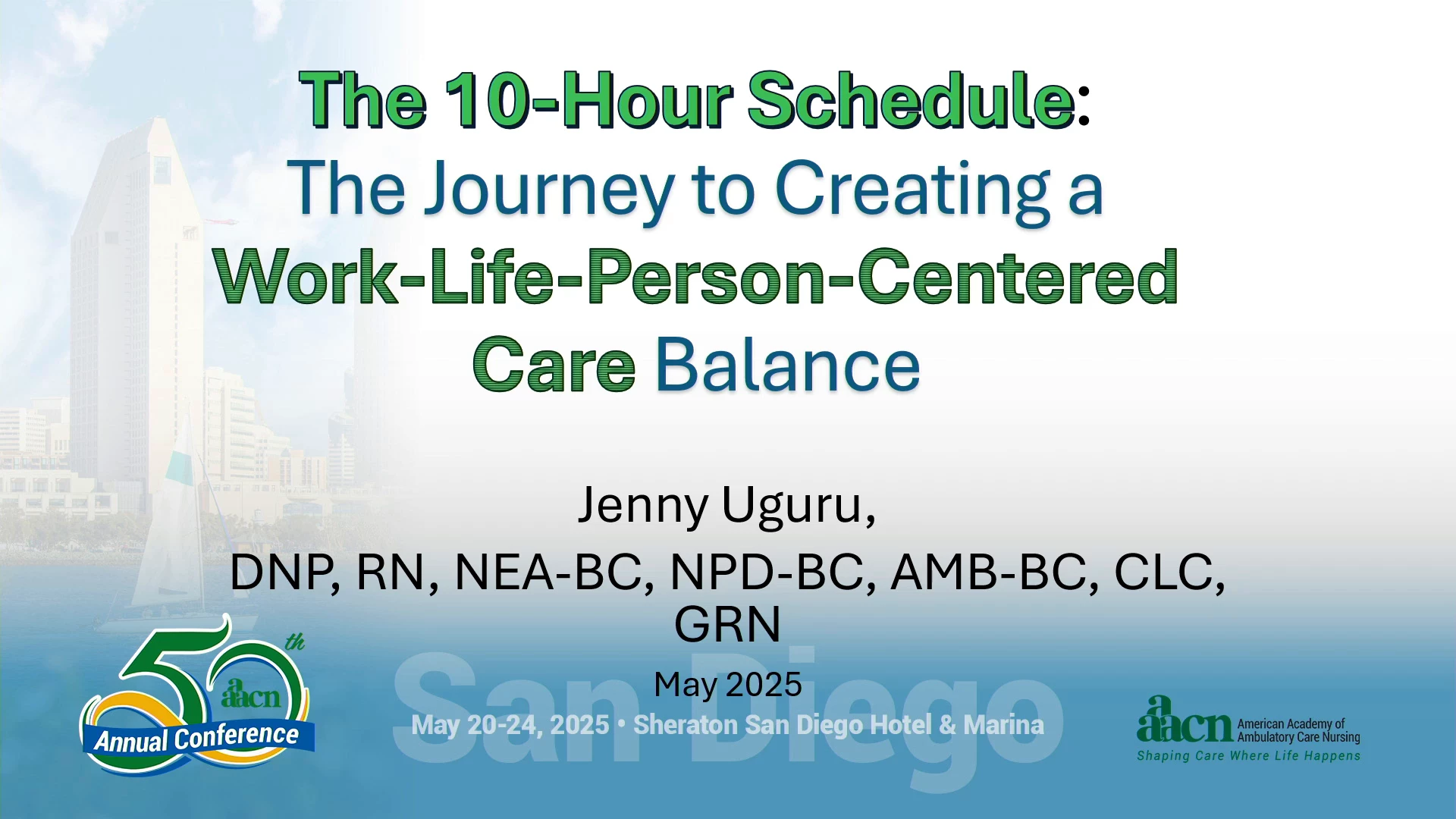 The 10-Hour Schedule: The Journey to Creating a Work-Life-Person-Centered Care Balance

Jenny Uguru,
DNP, RN, NEA-BC, NPD-BC, AMB-BC, CLC, GRN

May 2025

50th aacn Annual Conference

San Diego

May 20-24, 2025 • Sheraton San Diego Hotel & Marina

aacn American Academy of Ambulatory Care Nursing
Shaping Care Where Life Happens